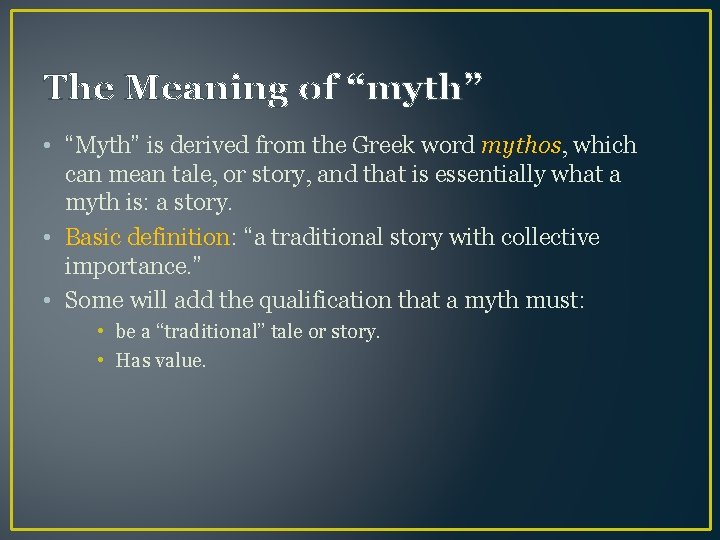 The Meaning of “myth”

• “Myth” is derived from the Greek word mythos, which can mean tale, or story, and that is essentially what a myth is: a story.
• Basic definition: “a traditional story with collective importance.”
• Some will add the qualification that a myth must:
  • be a “traditional” tale or story.
  • Has value.